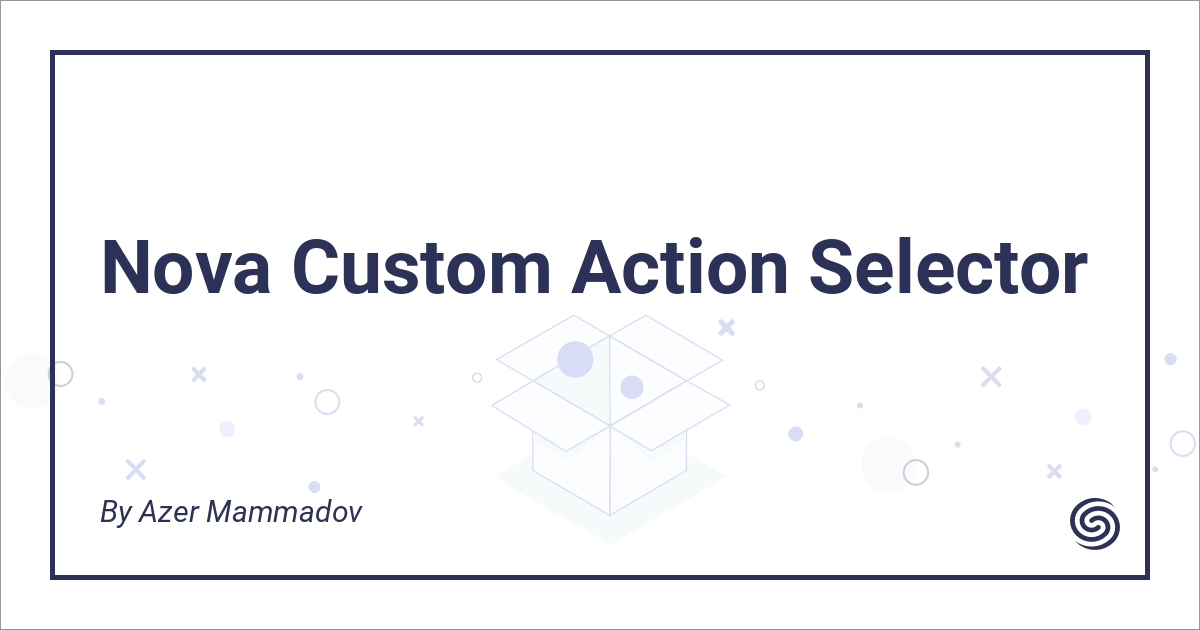 Nova Custom Action Selector

By Azer Mammadov